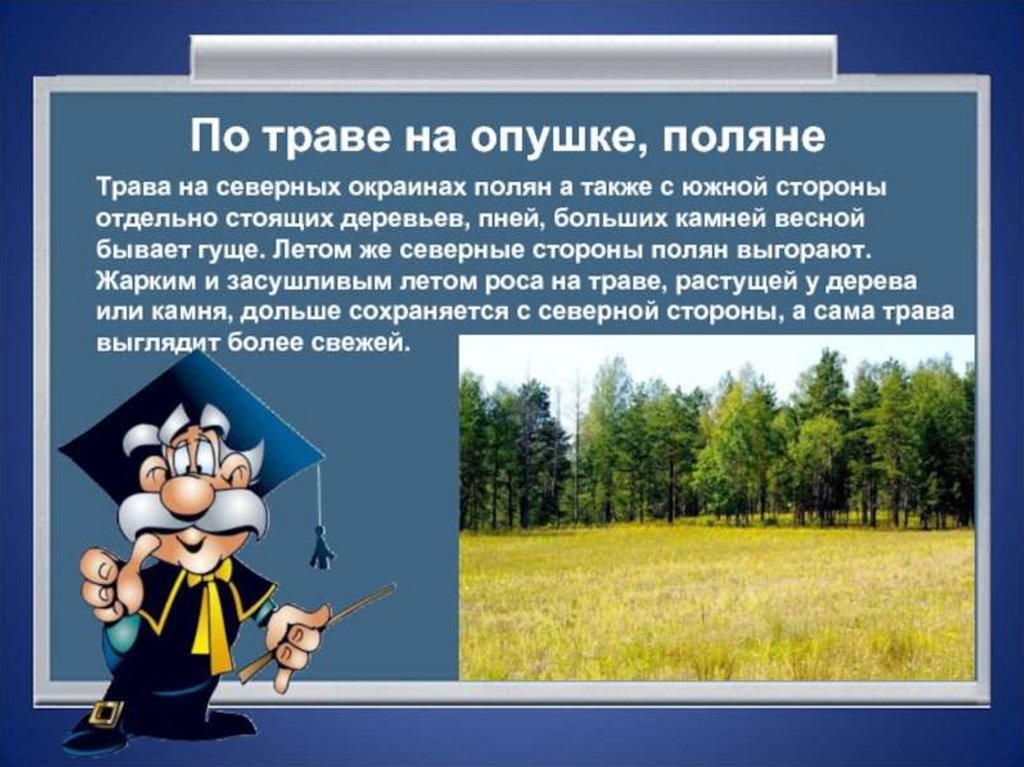 По траве на опушке, поляне

Трава на северных окраинах полян а также с южной стороны отдельно стоящих деревьев, пней, больших камней весной бывает гуще. Летом же северные стороны полян выгорают. Жарким и засушливым летом роса на траве, растущей у дерева или камня, дольше сохраняется с северной стороны, а сама трава выглядит более свежей.